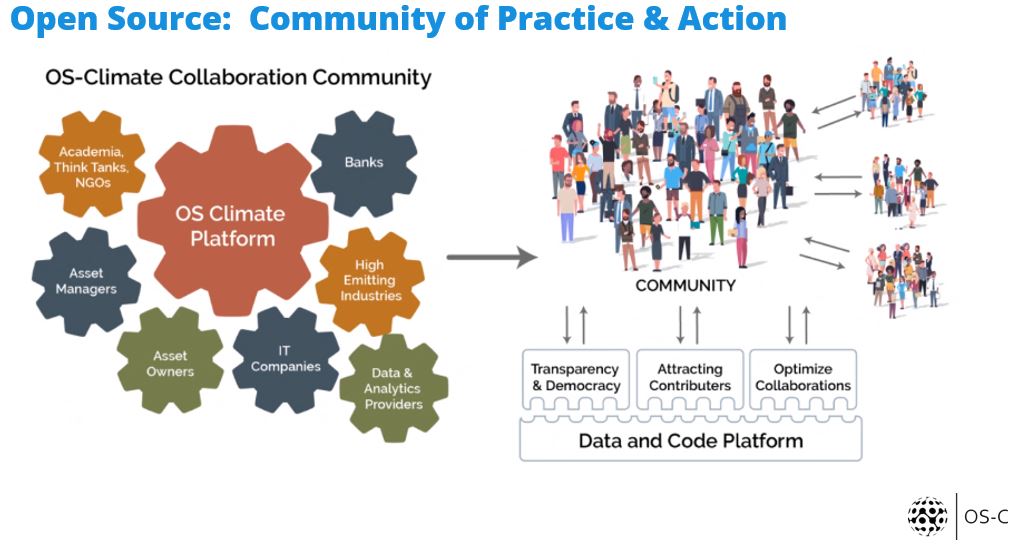 Open Source: Community of Practice & Action

OS-Climate Collaboration Community

Academia, Think Tanks, NGOs

OS Climate Platform

Banks

Asset Managers

High Emitting Industries

Asset Owners

IT Companies

Data & Analytics Providers

COMMUNITY

Transparency & Democracy

Attracting Contributers

Optimize Collaborations

Data and Code Platform

OS-C